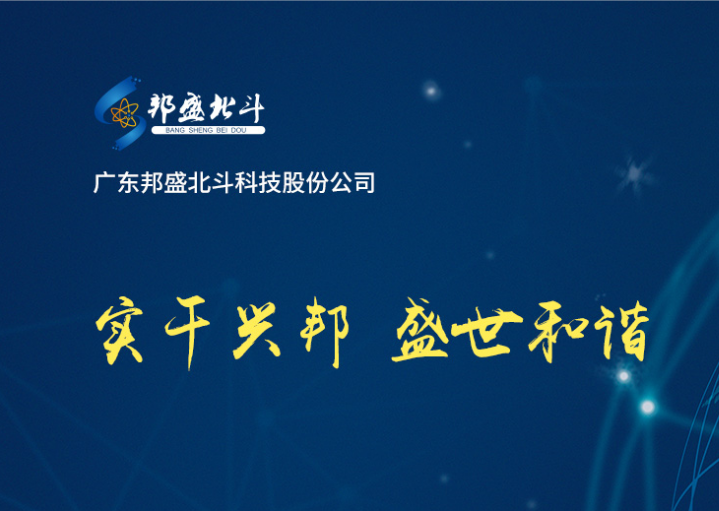 邦盛北斗
BANG SHENG BEI DOU

广东邦盛北斗科技股份公司

实干兴邦 盛世和谐